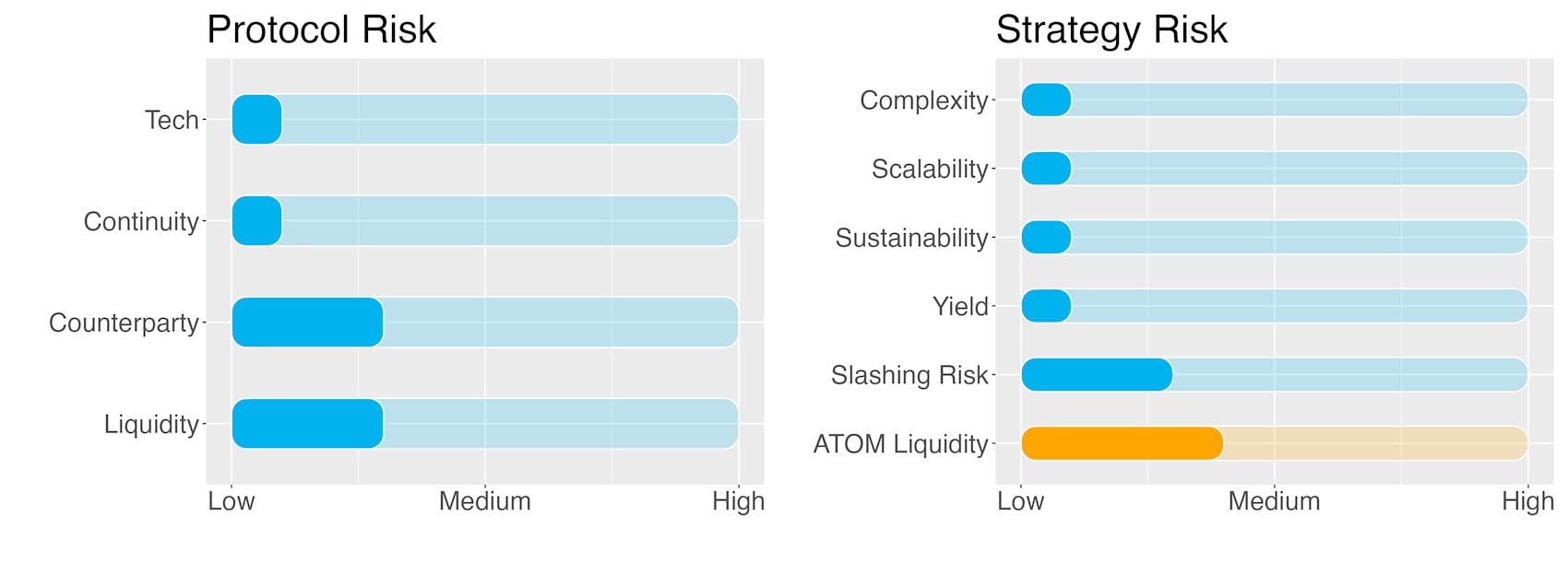 Protocol Risk

Tech
Continuity
Counterparty
Liquidity

Low Medium High

Strategy Risk

Complexity
Scalability
Sustainability
Yield
Slashing Risk
ATOM Liquidity

Low Medium High